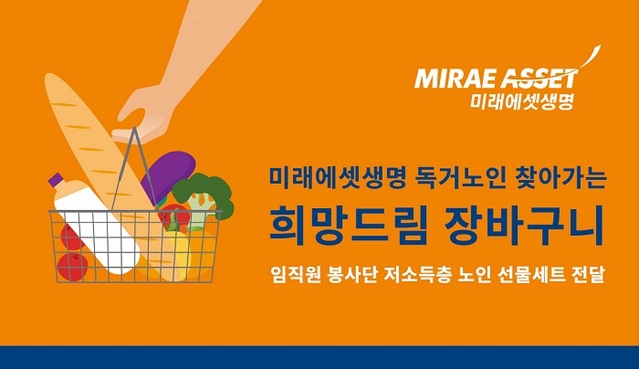 MIRAE ASSET
미래에셋생명

미래에셋생명 독거노인 찾아가는
희망드림 장바구니
임직원 봉사단 저소득층 노인 선물세트 전달